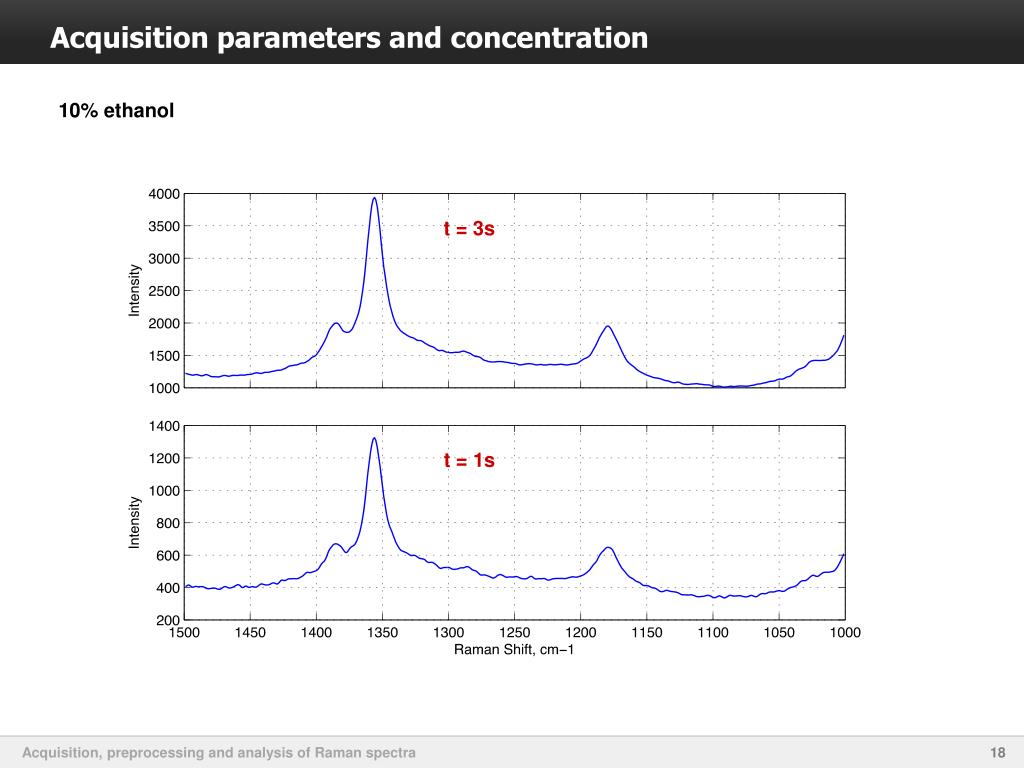 Acquisition parameters and concentration

10% ethanol

4000
3500
3000
2500
2000
1500
1000
Intensity
t = 3s

1400
1200
1000
800
600
400
200
Intensity
t = 1s

1500 1450 1400 1350 1300 1250 1200 1150 1100 1050 1000
Raman Shift, cm−1

Acquisition, preprocessing and analysis of Raman spectra
18